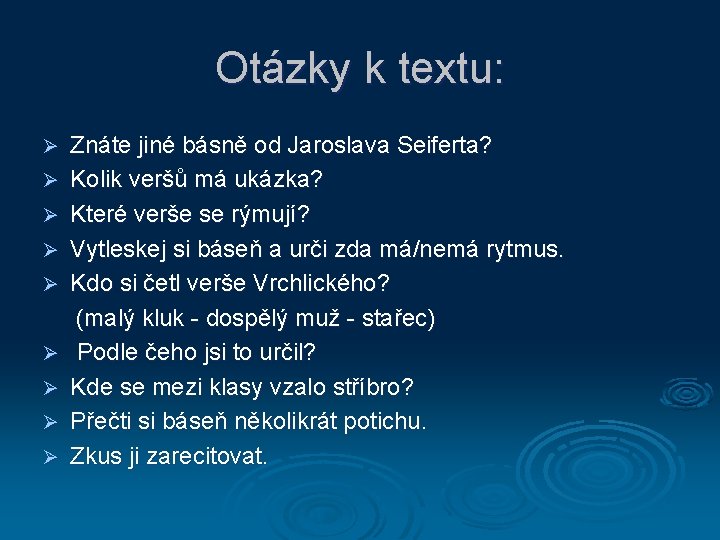 Otázky k textu:

➢ Znáte jiné básně od Jaroslava Seiferta?
➢ Kolik veršů má ukázka?
➢ Které verše se rýmují?
➢ Vytleskej si báseň a urči zda má/nemá rytmus.
➢ Kdo si četl verše Vrchlického?
(malý kluk - dospělý muž - stařec)
➢ Podle čeho jsi to určil?
➢ Kde se mezi klasy vzalo stříbro?
➢ Přečti si báseň několikrát potichu.
➢ Zkus ji zarecitovat.